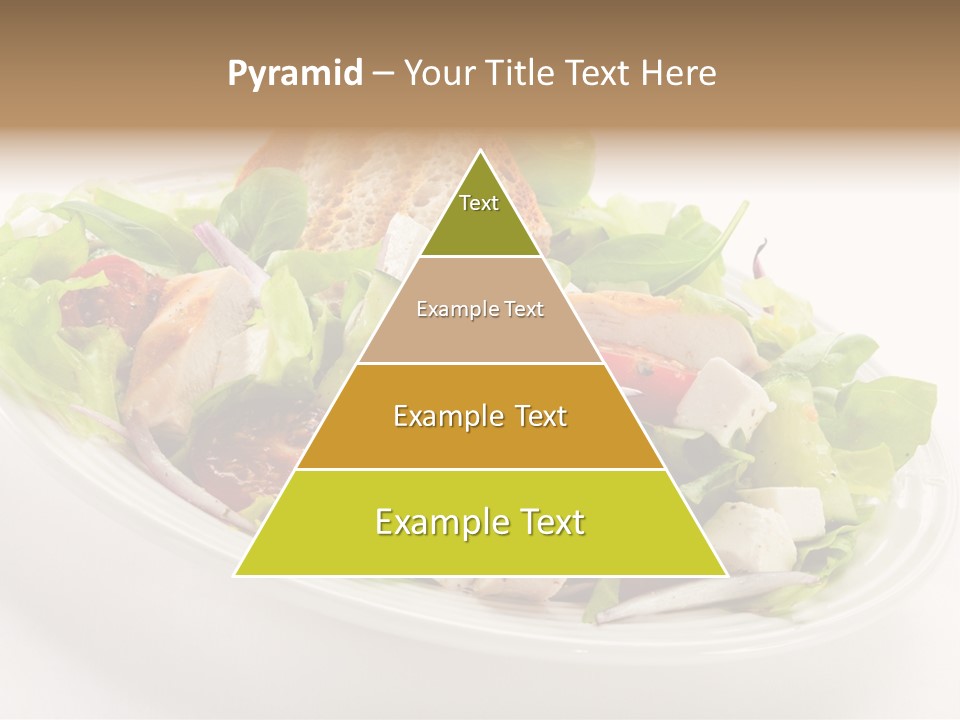 Pyramid – Your Title Text Here

Text

Example Text

Example Text

Example Text